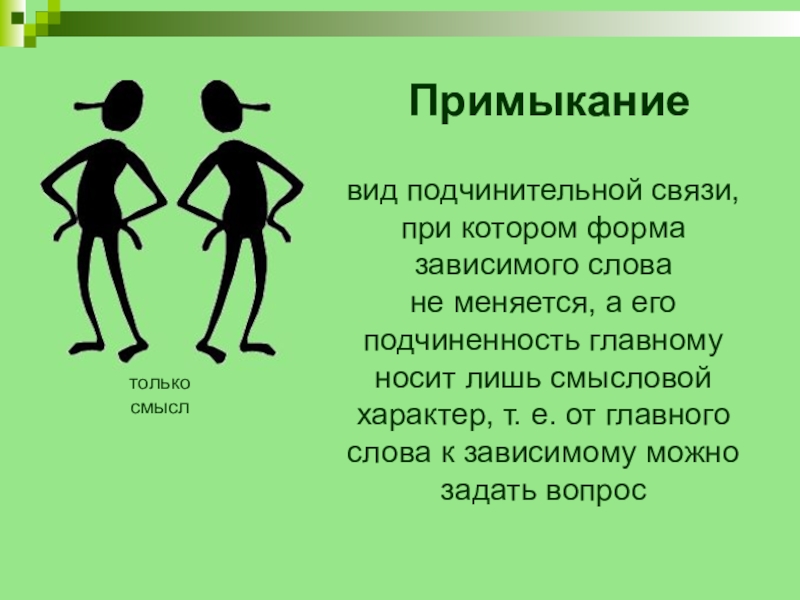 Примыкание

вид подчинительной связи, при котором форма зависимого слова не меняется, а его подчиненность главному носит лишь смысловой характер, т. е. от главного слова к зависимому можно задать вопрос

только смысл